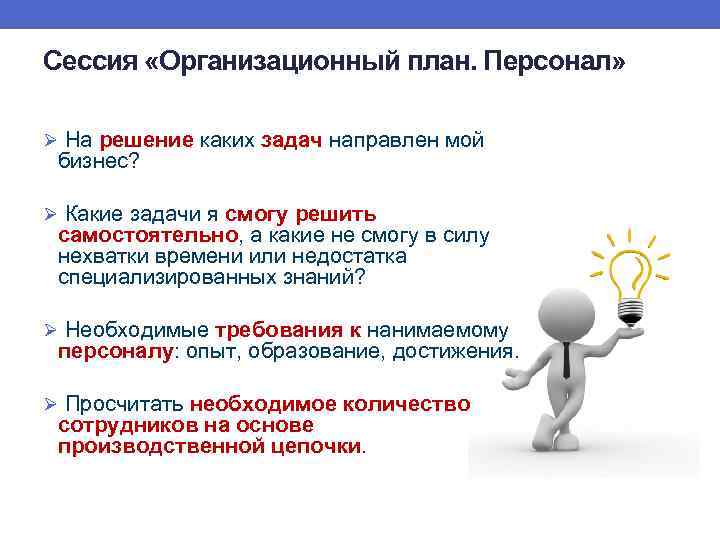 Сессия «Организационный план. Персонал»

➢ На решение каких задач направлен мой бизнес?

➢ Какие задачи я смогу решить самостоятельно, а какие не смогу в силу нехватки времени или недостатка специализированных знаний?

➢ Необходимые требования к нанимаемому персоналу: опыт, образование, достижения.

➢ Просчитать необходимое количество сотрудников на основе производственной цепочки.